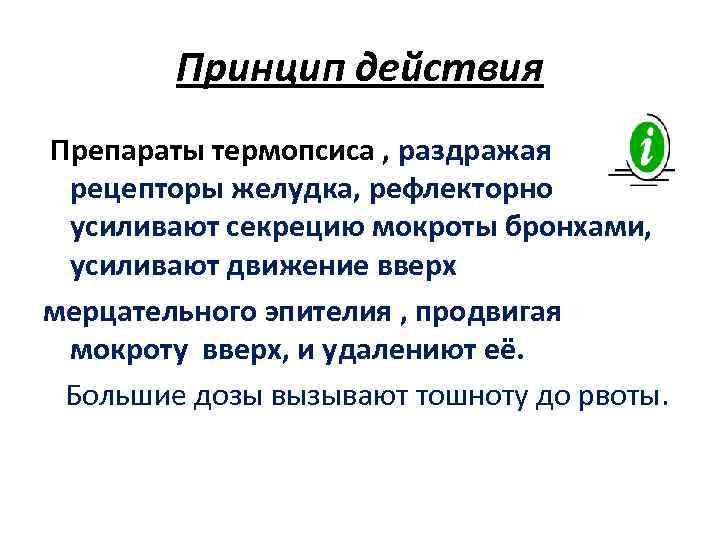 Принцип действия

Препараты термопсиса , раздражая рецепторы желудка, рефлекторно усиливают секрецию мокроты бронхами, усиливают движение вверх мерцательного эпителия , продвигая мокроту вверх, и удалениют её.

Большие дозы вызывают тошноту до рвоты.

i